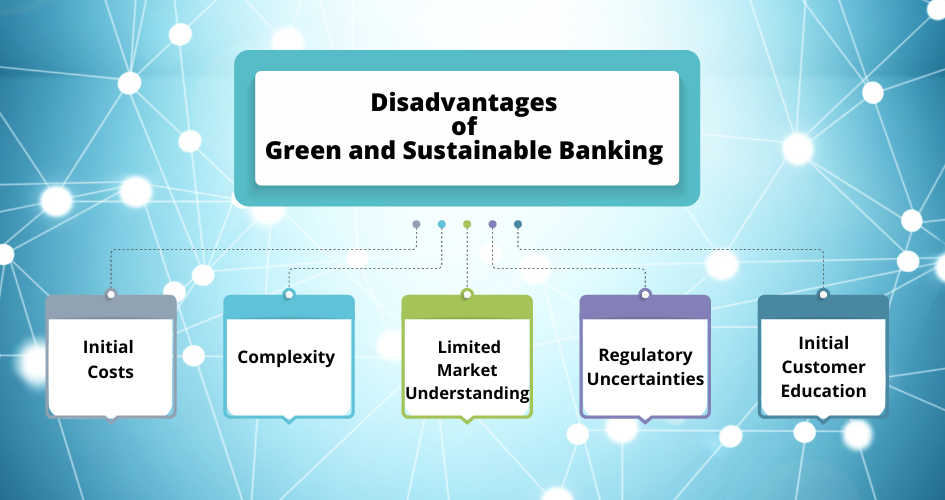 Disadvantages
of
Green and Sustainable Banking

Initial Costs

Complexity

Limited Market Understanding

Regulatory Uncertainties

Initial Customer Education